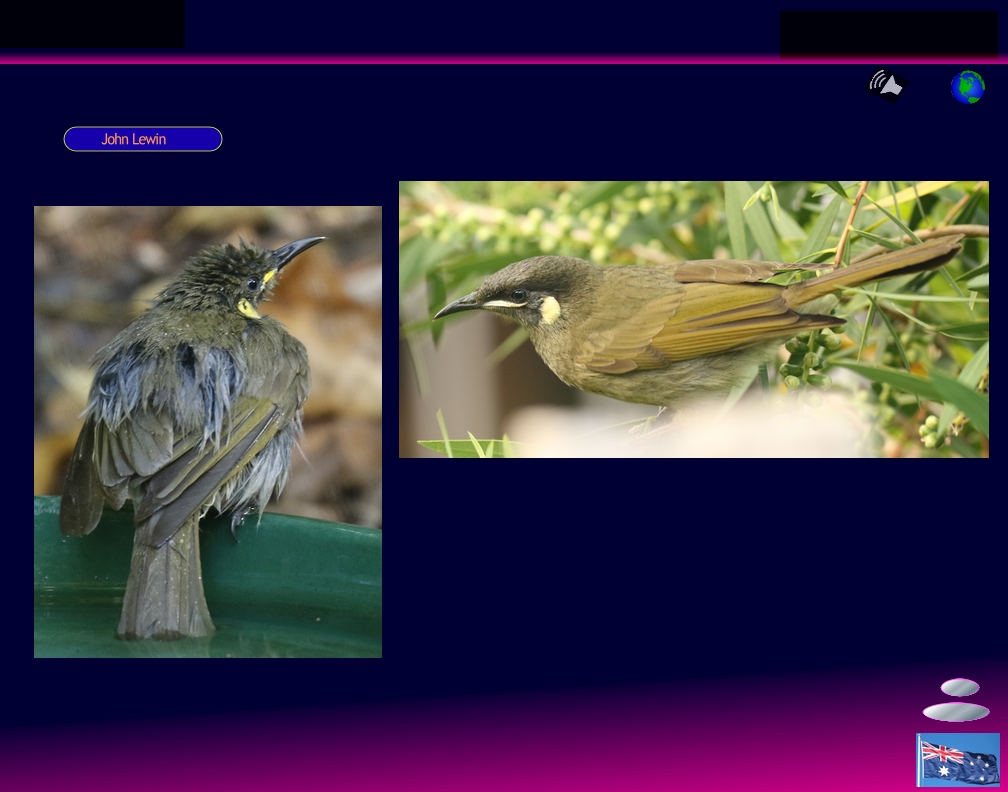 John Lewin